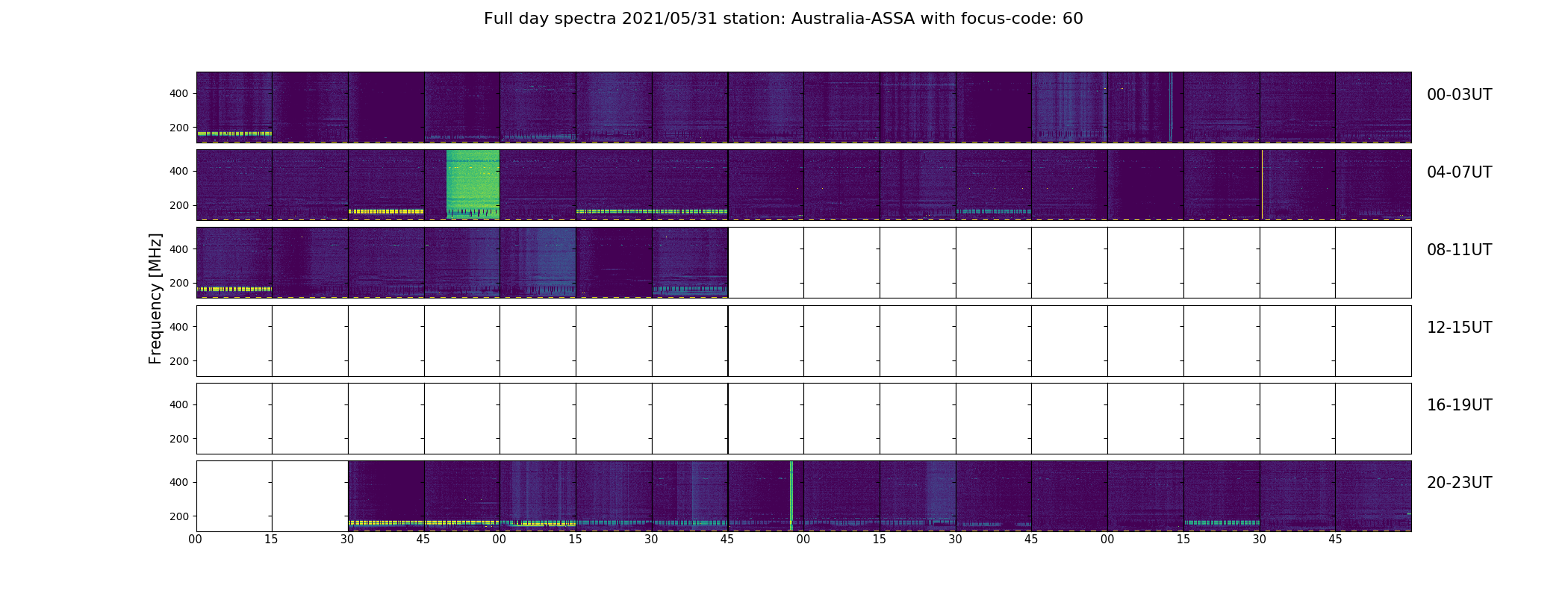 Full day spectra 2021/05/31 station: Australia-ASSA with focus-code: 60

Frequency [MHz]

400
200
00-03UT

400
200
04-07UT

400
200
08-11UT

400
200
12-15UT

400
200
16-19UT

400
200
20-23UT

00 15 30 45 00 15 30 45 00 15 30 45 00 15 30 45